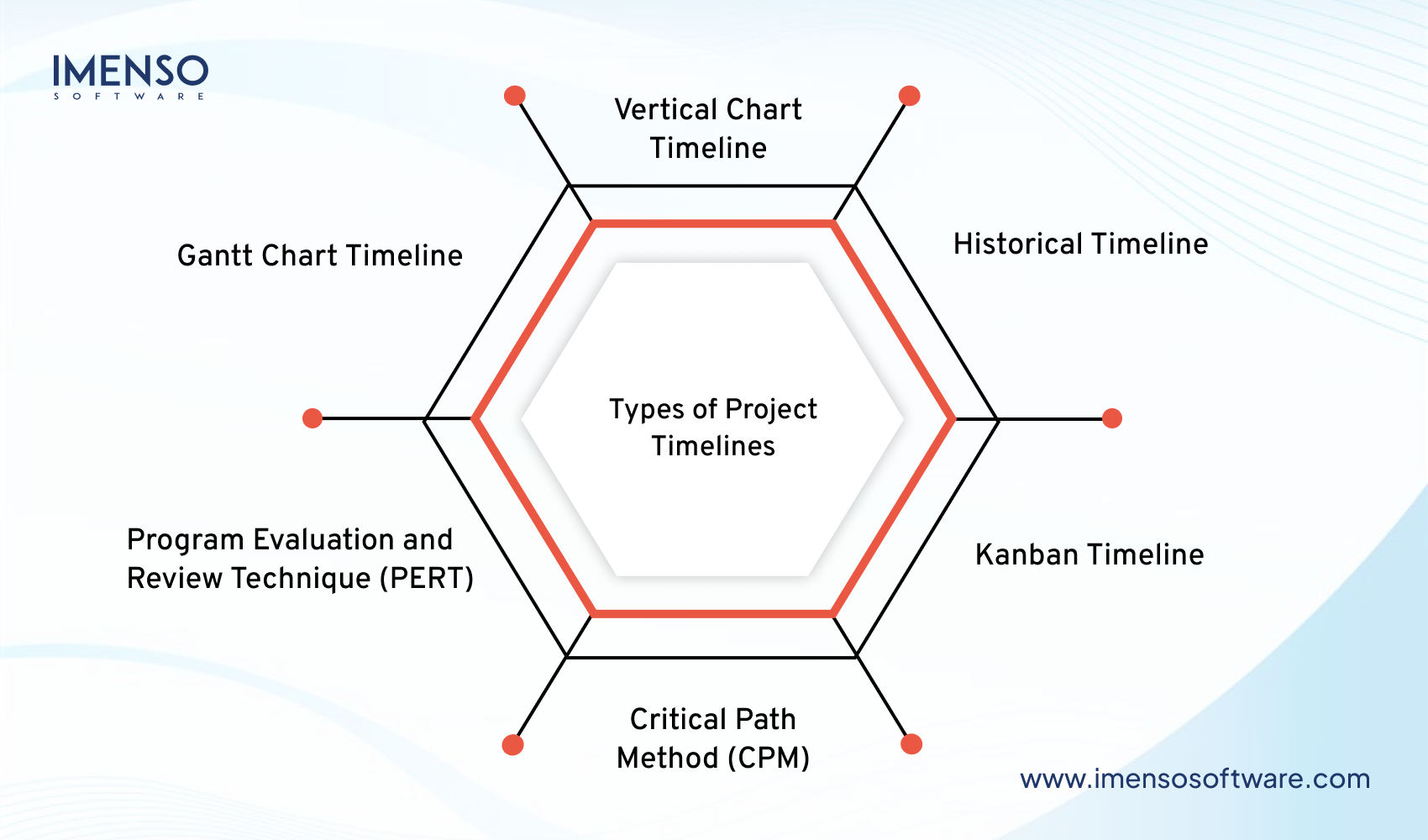 IMENSO
SOFTWARE

Vertical Chart Timeline

Gantt Chart Timeline

Historical Timeline

Types of Project Timelines

Program Evaluation and Review Technique (PERT)

Kanban Timeline

Critical Path Method (CPM)

www.imensosoftware.com